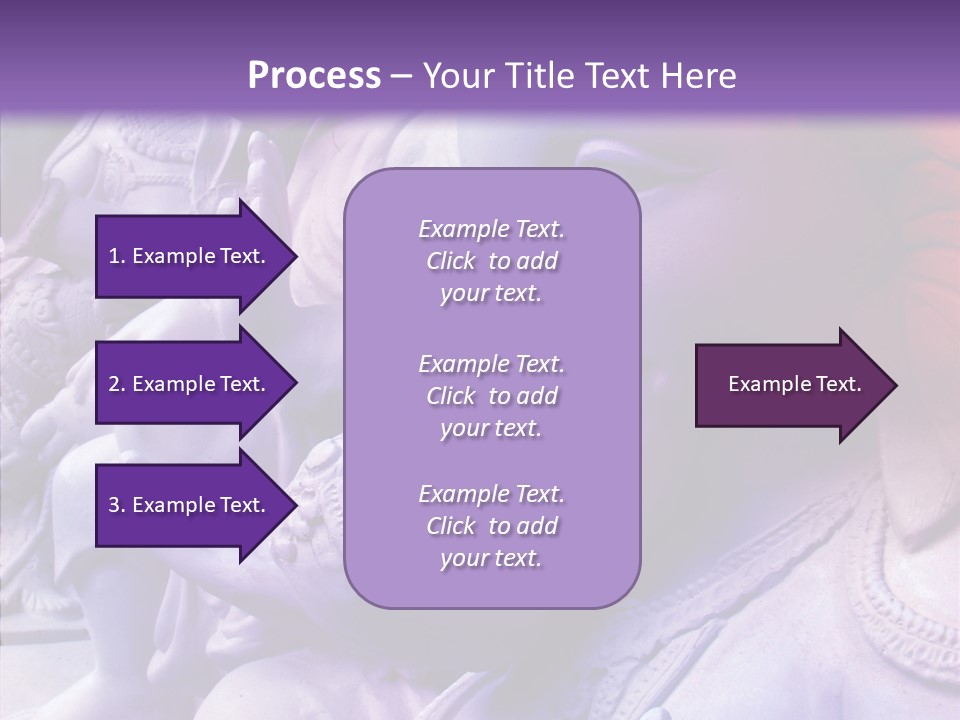 Process – Your Title Text Here

1. Example Text.

2. Example Text.

3. Example Text.

Example Text. Click to add your text.

Example Text. Click to add your text.

Example Text. Click to add your text.

Example Text.